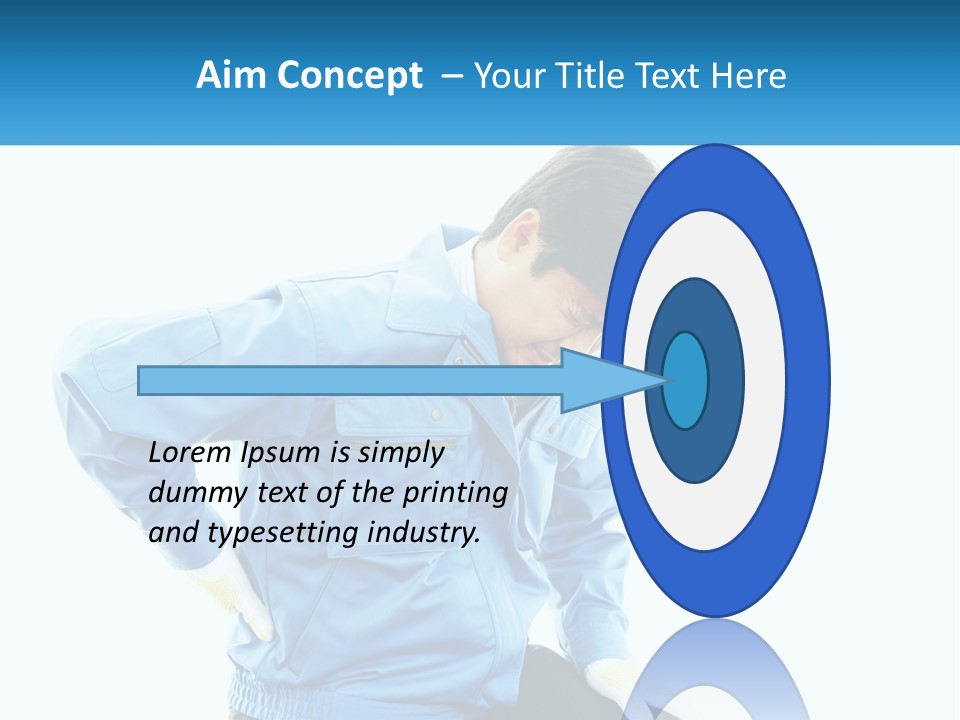 Aim Concept – Your Title Text Here

Lorem Ipsum is simply dummy text of the printing and typesetting industry.